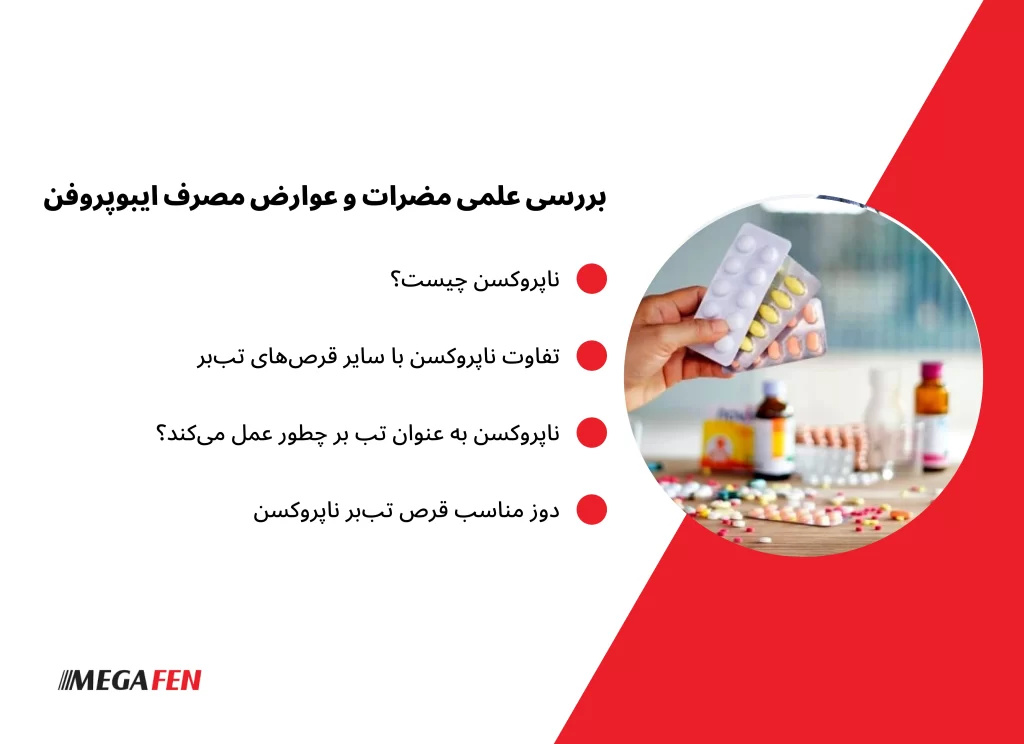 بررسی علمی مضرات و عوارض مصرف ایبوپروفن

ناپروکسن چیست؟

تفاوت ناپروکسن با سایر قرص‌های تب‌بر

ناپروکسن به عنوان تب بر چطور عمل می‌کند؟

دوز مناسب قرص تب‌بر ناپروکسن

MEGAFEN